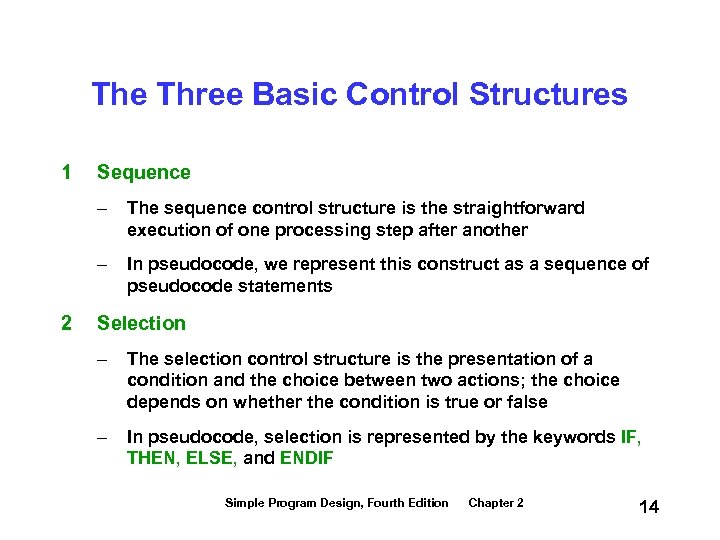 The Three Basic Control Structures

1 Sequence

– The sequence control structure is the straightforward execution of one processing step after another

– In pseudocode, we represent this construct as a sequence of pseudocode statements

2 Selection

– The selection control structure is the presentation of a condition and the choice between two actions; the choice depends on whether the condition is true or false

– In pseudocode, selection is represented by the keywords IF, THEN, ELSE, and ENDIF

Simple Program Design, Fourth Edition Chapter 2

14